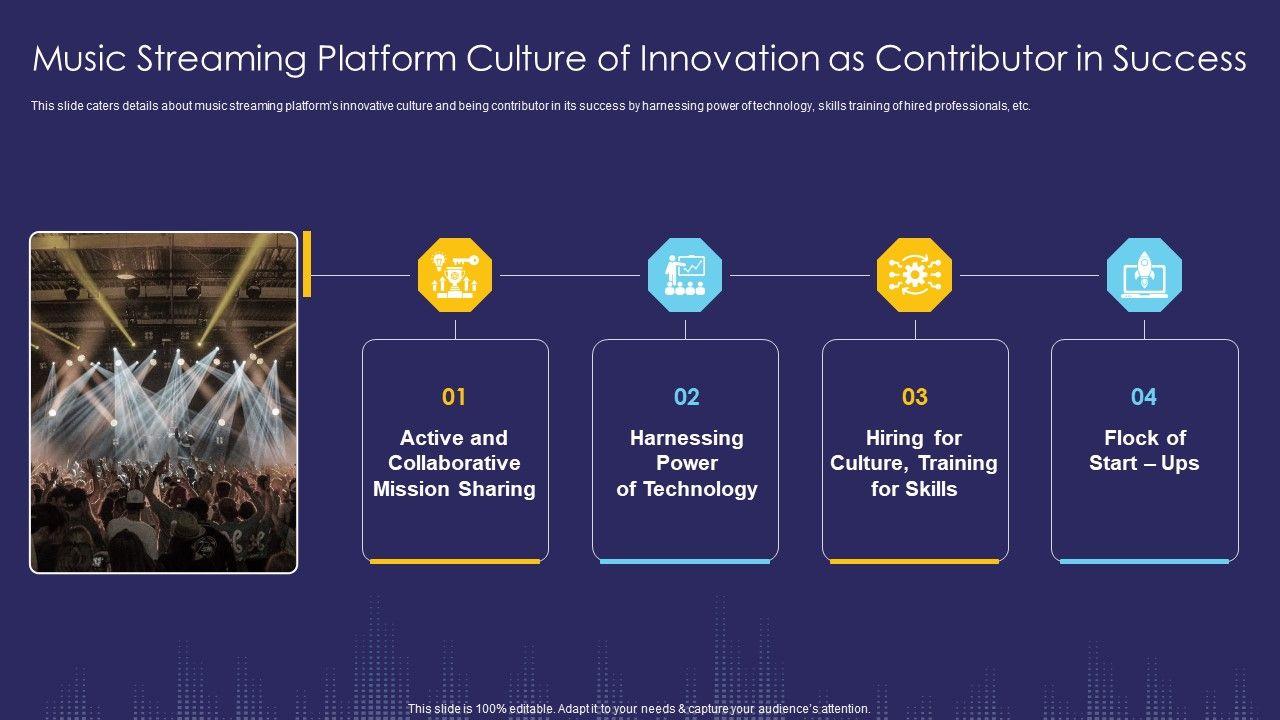 Music Streaming Platform Culture of Innovation as Contributor in Success

This slide caters details about music streaming platform's innovative culture and being contributor in its success by harnessing power of technology, skills training of hired professionals, etc.

01
Active and Collaborative Mission Sharing

02
Harnessing Power of Technology

03
Hiring for Culture, Training for Skills

04
Flock of Start – Ups

This slide is 100% editable. Adapt it to your needs & capture your audience's attention.